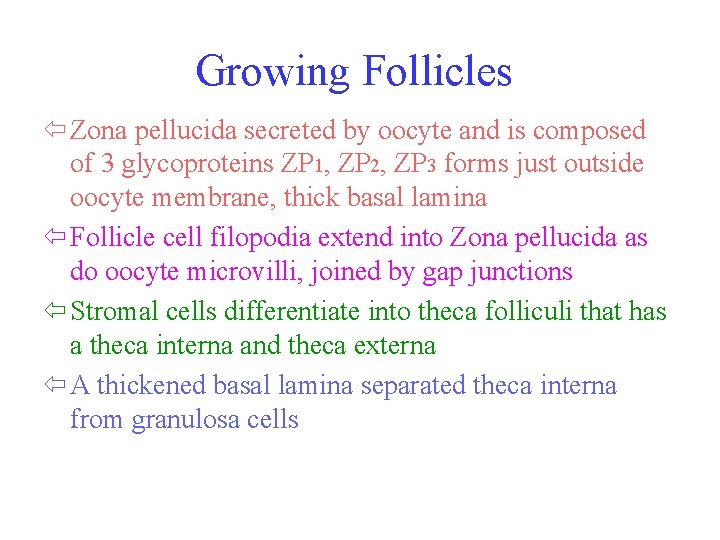 Growing Follicles

⇦ Zona pellucida secreted by oocyte and is composed of 3 glycoproteins ZP1, ZP2, ZP3 forms just outside oocyte membrane, thick basal lamina

⇦ Follicle cell filopodia extend into Zona pellucida as do oocyte microvilli, joined by gap junctions

⇦ Stromal cells differentiate into theca folliculi that has a theca interna and theca externa

⇦ A thickened basal lamina separated theca interna from granulosa cells